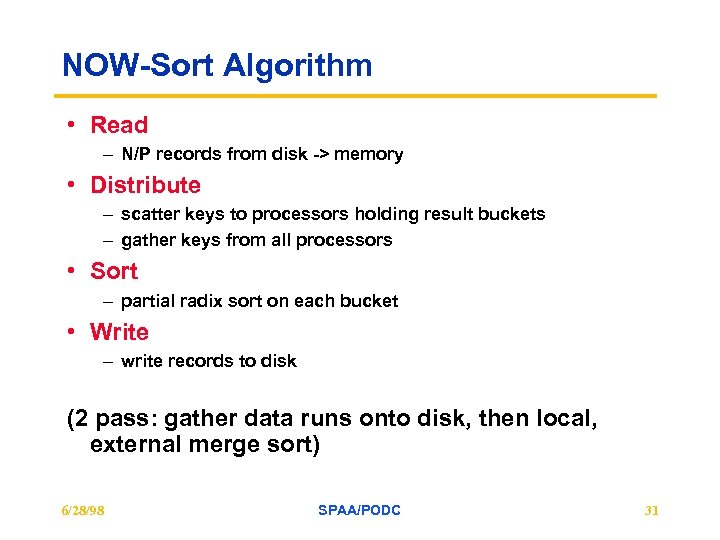 NOW-Sort Algorithm

• Read
– N/P records from disk -> memory
• Distribute
– scatter keys to processors holding result buckets
– gather keys from all processors
• Sort
– partial radix sort on each bucket
• Write
– write records to disk

(2 pass: gather data runs onto disk, then local, external merge sort)

6/28/98

SPAA/PODC

31